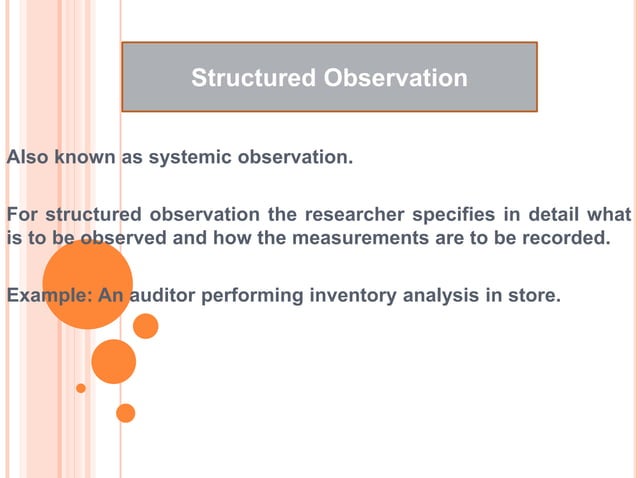 Structured Observation

Also known as systemic observation.

For structured observation the researcher specifies in detail what is to be observed and how the measurements are to be recorded.

Example: An auditor performing inventory analysis in store.